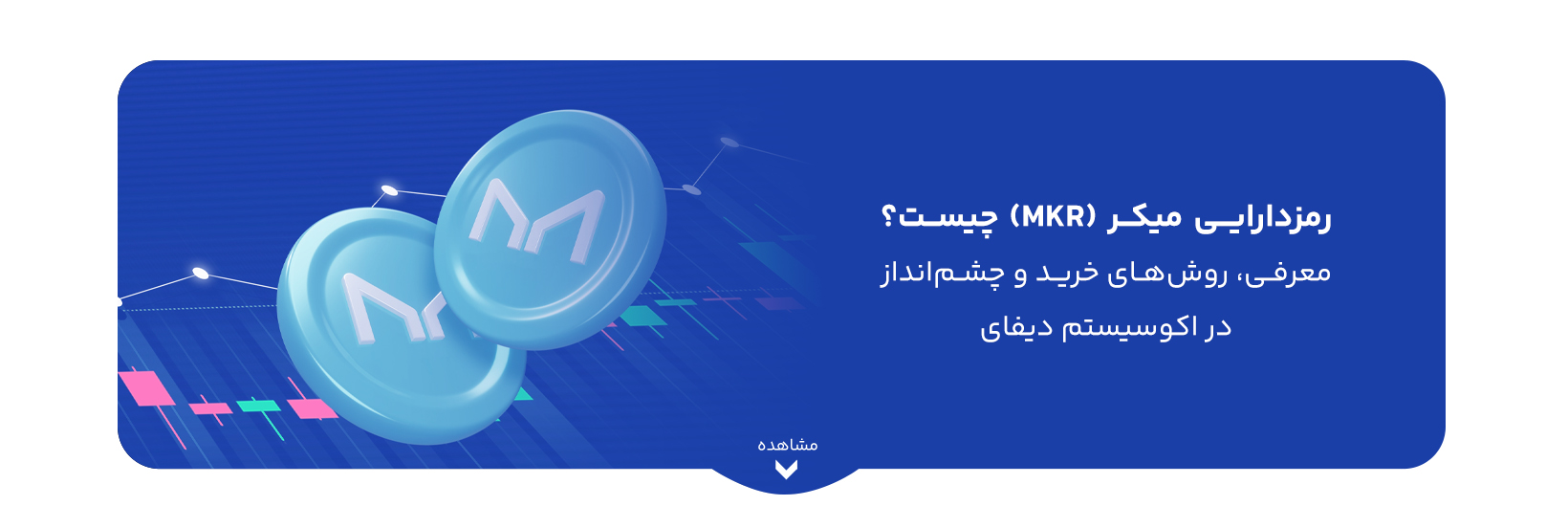 رمزدارایی میکر (MKR) چیست؟

معرفی، روش‌های خرید و چشم‌انداز در اکوسیستم دیفای

مشاهده